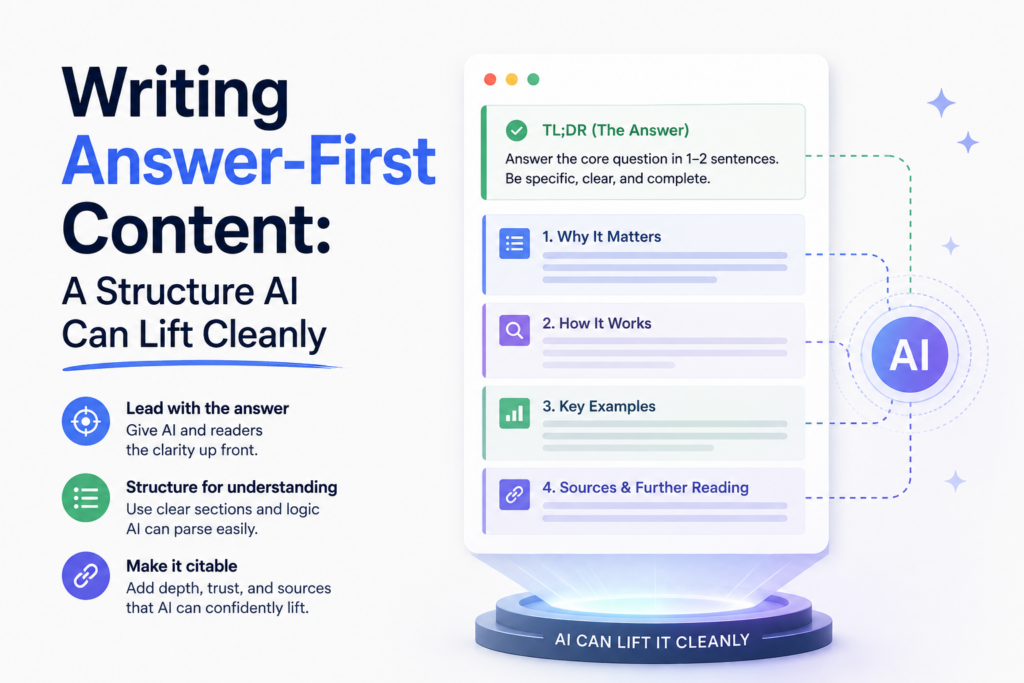 Writing Answer-First Content:

A Structure AI Can Lift Cleanly

Lead with the answer
Give AI and readers the clarity up front.

Structure for understanding
Use clear sections and logic AI can parse easily.

Make it citable
Add depth, trust, and sources that AI can confidently lift.

TL;DR (The Answer)
Answer the core question in 1–2 sentences. Be specific, clear, and complete.

1. Why It Matters

2. How It Works

3. Key Examples

4. Sources & Further Reading

AI

AI CAN LIFT IT CLEANLY